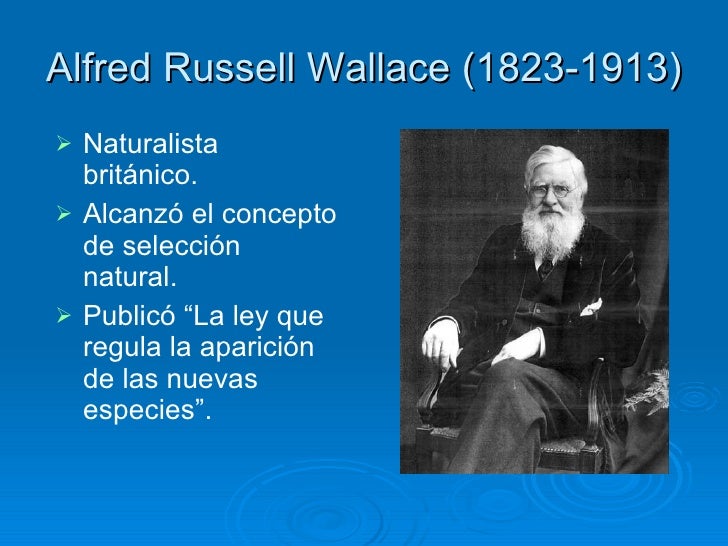 Alfred Russell Wallace (1823-1913)

➢ Naturalista británico.
➢ Alcanzó el concepto de selección natural.
➢ Publicó “La ley que regula la aparición de las nuevas especies”.